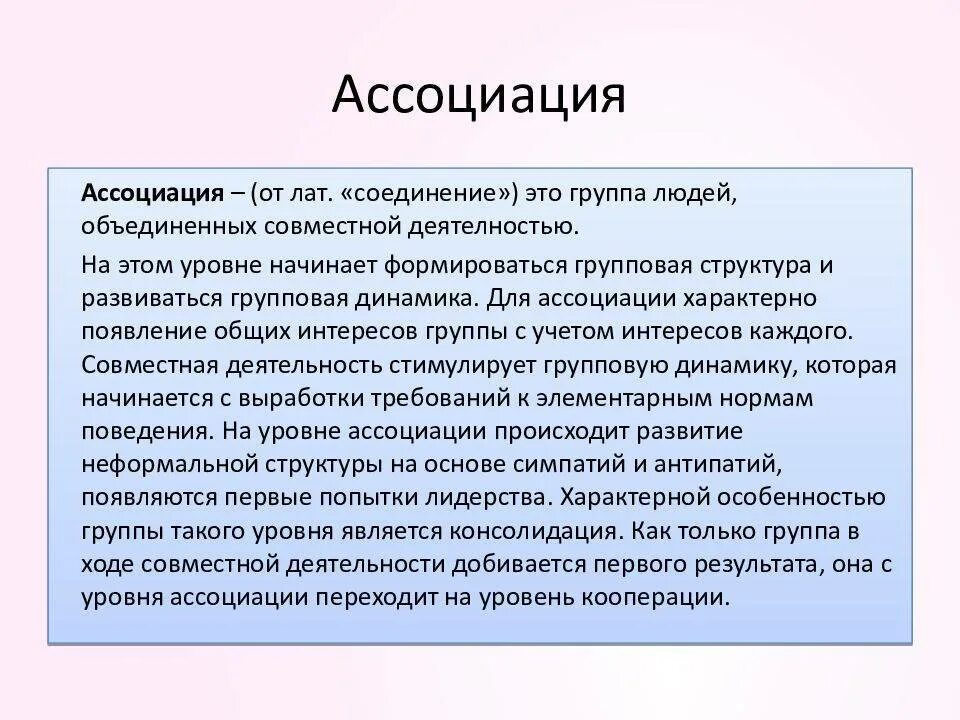 Ассоциация

Ассоциация – (от лат. «соединение») это группа людей, объединенных совместной деятелностью.

На этом уровне начинает формироваться групповая структура и развиваться групповая динамика. Для ассоциации характерно появление общих интересов группы с учетом интересов каждого. Совместная деятельность стимулирует групповую динамику, которая начинается с выработки требований к элементарным нормам поведения. На уровне ассоциации происходит развитие неформальной структуры на основе симпатий и антипатий, появляются первые попытки лидерства. Характерной особенностью группы такого уровня является консолидация. Как только группа в ходе совместной деятельности добивается первого результата, она с уровня ассоциации переходит на уровень кооперации.